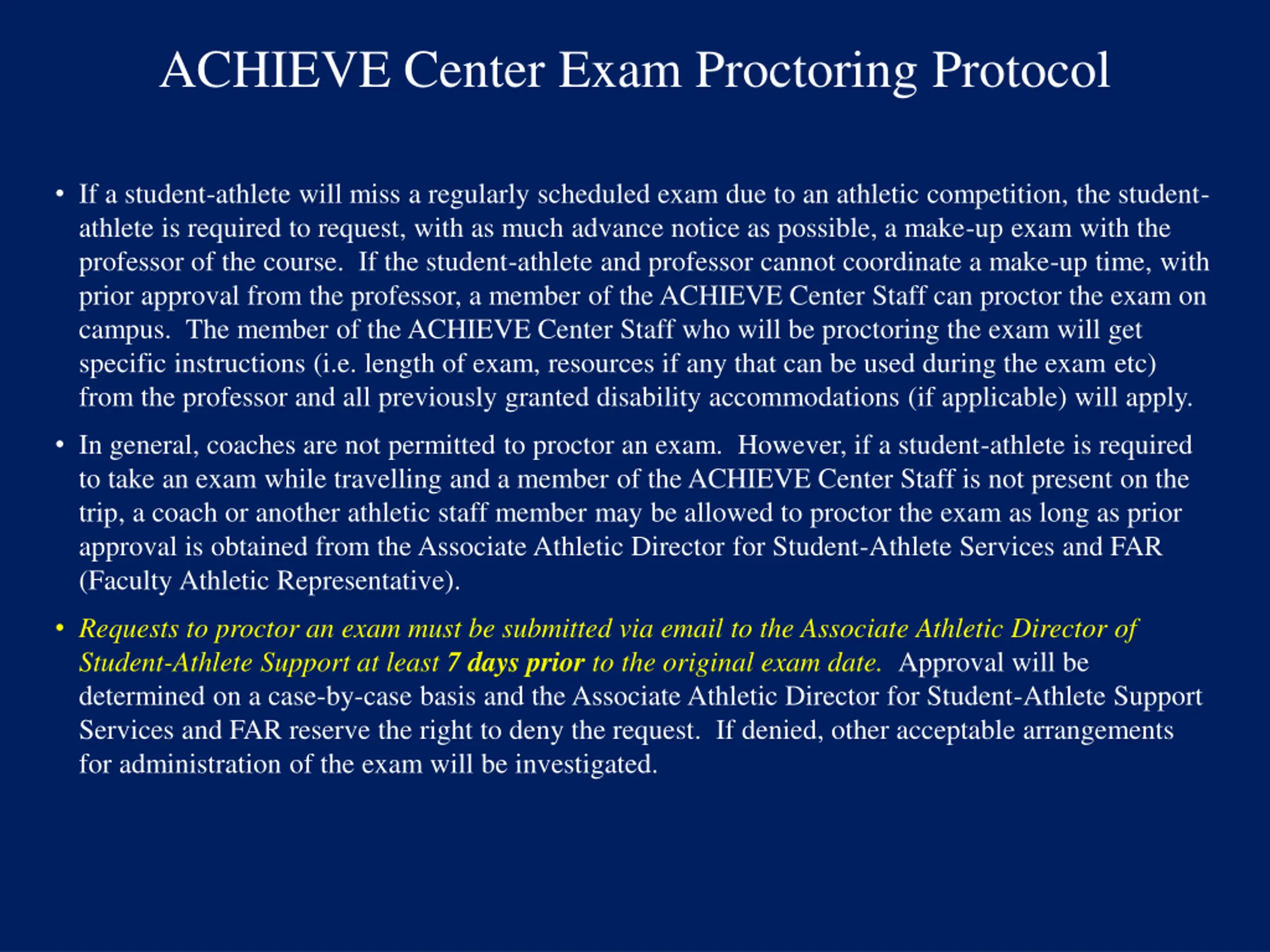 ACHIEVE Center Exam Proctoring Protocol

• If a student-athlete will miss a regularly scheduled exam due to an athletic competition, the student-athlete is required to request, with as much advance notice as possible, a make-up exam with the professor of the course. If the student-athlete and professor cannot coordinate a make-up time, with prior approval from the professor, a member of the ACHIEVE Center Staff can proctor the exam on campus. The member of the ACHIEVE Center Staff who will be proctoring the exam will get specific instructions (i.e. length of exam, resources if any that can be used during the exam etc) from the professor and all previously granted disability accommodations (if applicable) will apply.

• In general, coaches are not permitted to proctor an exam. However, if a student-athlete is required to take an exam while travelling and a member of the ACHIEVE Center Staff is not present on the trip, a coach or another athletic staff member may be allowed to proctor the exam as long as prior approval is obtained from the Associate Athletic Director for Student-Athlete Services and FAR (Faculty Athletic Representative).

• Requests to proctor an exam must be submitted via email to the Associate Athletic Director of Student-Athlete Support at least 7 days prior to the original exam date. Approval will be determined on a case-by-case basis and the Associate Athletic Director for Student-Athlete Support Services and FAR reserve the right to deny the request. If denied, other acceptable arrangements for administration of the exam will be investigated.